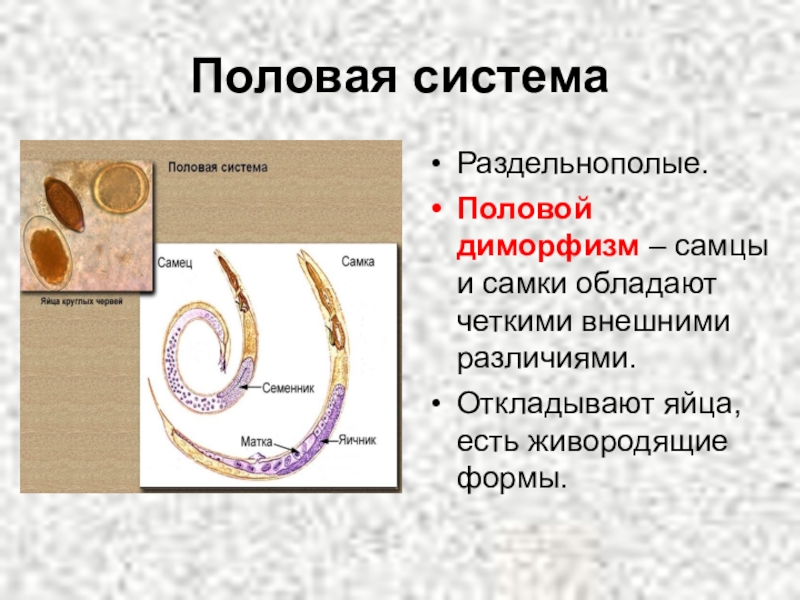 Половая система

Половая система

Яйца круглых червей

Самец

Самка

Семенник

Матка

Яичник

• Раздельнополые.

• Половой диморфизм – самцы и самки обладают четкими внешними различиями.

• Откладывают яйца, есть живородящие формы.